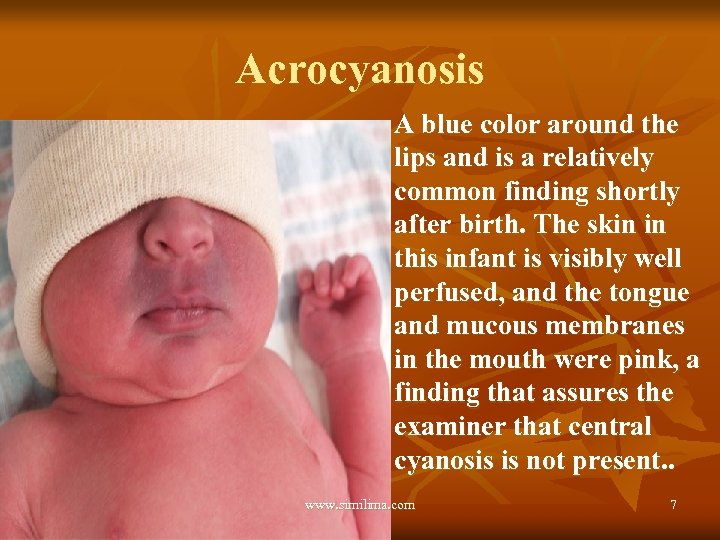 Acrocyanosis

A blue color around the lips and is a relatively common finding shortly after birth. The skin in this infant is visibly well perfused, and the tongue and mucous membranes in the mouth were pink, a finding that assures the examiner that central cyanosis is not present..

www.similima.com

7